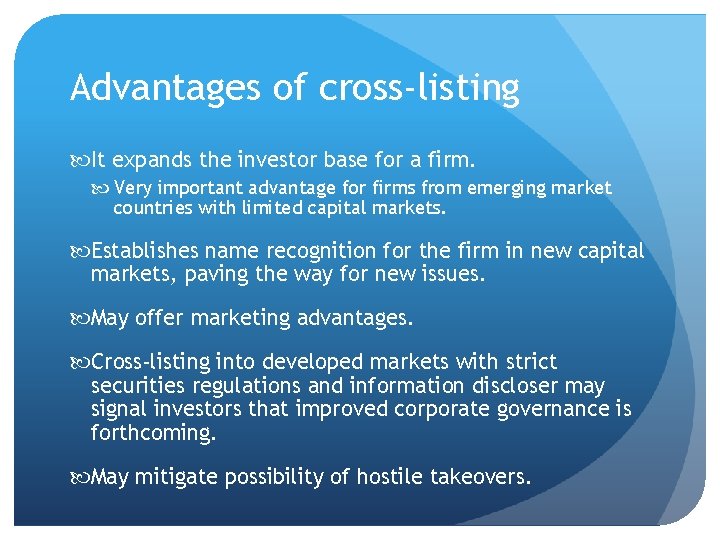 Advantages of cross-listing

It expands the investor base for a firm.

Very important advantage for firms from emerging market countries with limited capital markets.

Establishes name recognition for the firm in new capital markets, paving the way for new issues.

May offer marketing advantages.

Cross-listing into developed markets with strict securities regulations and information discloser may signal investors that improved corporate governance is forthcoming.

May mitigate possibility of hostile takeovers.